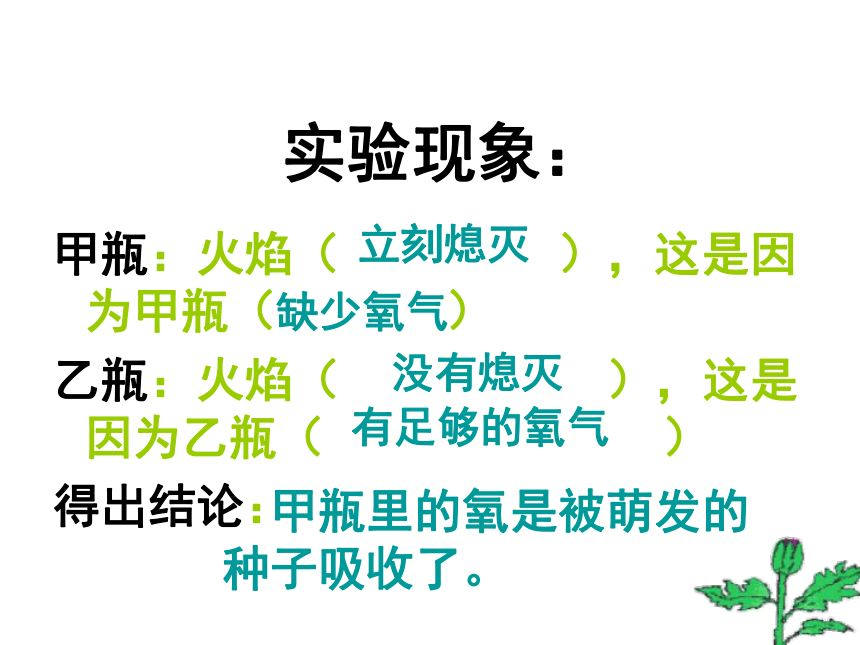 实验现象：

甲瓶：火焰（ 立刻熄灭 ），这是因为甲瓶（缺少氧气）

乙瓶：火焰（ 没有熄灭 ），这是因为乙瓶（ 有足够的氧气 ）

得出结论：甲瓶里的氧是被萌发的种子吸收了。